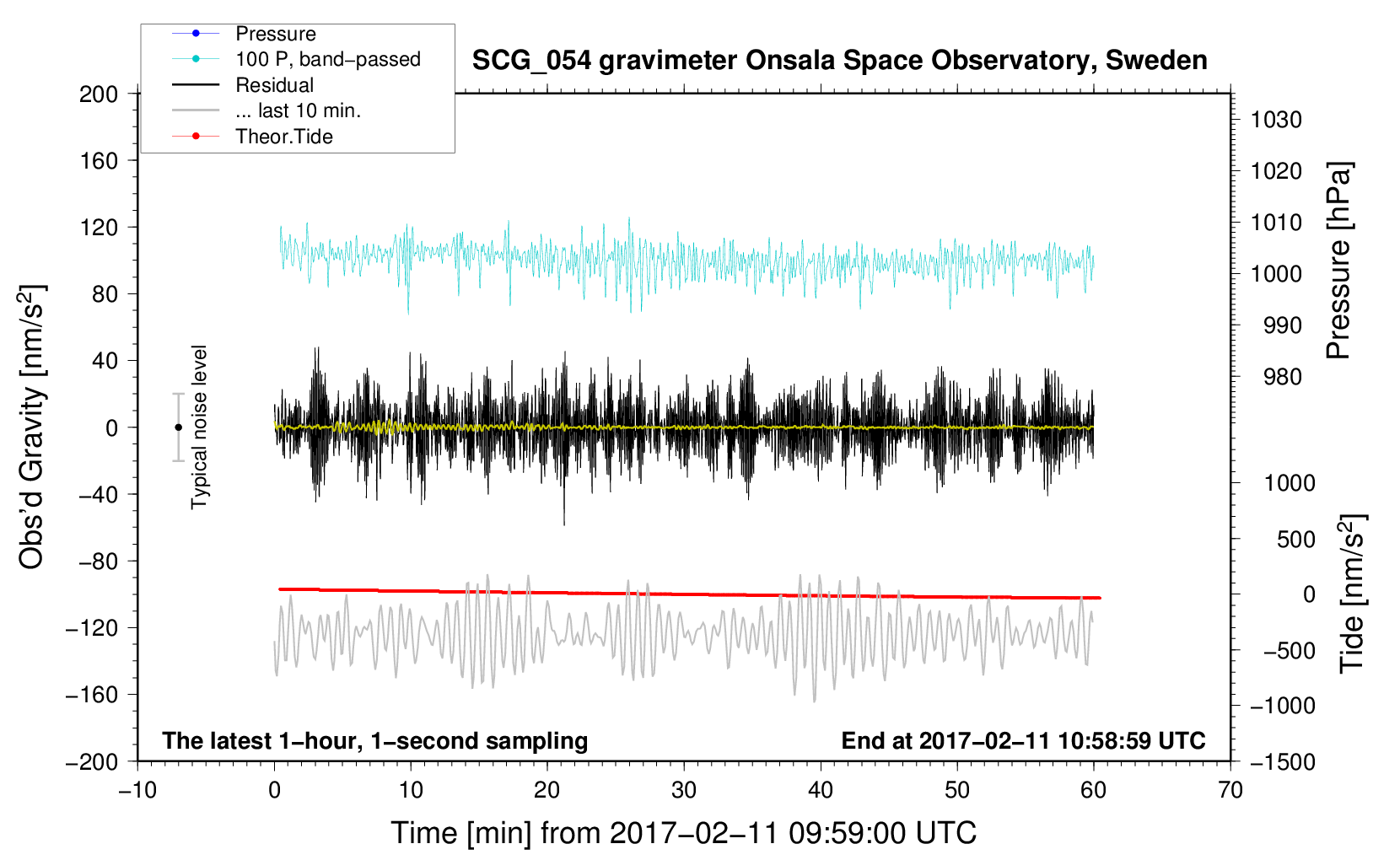 Pressure
100 P, band−passed
Residual
... last 10 min.
Theor.Tide

SCG_054 gravimeter Onsala Space Observatory, Sweden

200
160
120
80
40
0
−40
−80
−120
−160
−200

Obs'd Gravity [nm/s$^2$]

Typical noise level

1030
1020
1010
1000
990
980

Pressure [hPa]

1000
500
0
−500
−1000
−1500

Tide [nm/s$^2$]

The latest 1−hour, 1−second sampling

End at 2017−02−11 10:58:59 UTC

−10
0
10
20
30
40
50
60
70

Time [min] from 2017−02−11 09:59:00 UTC